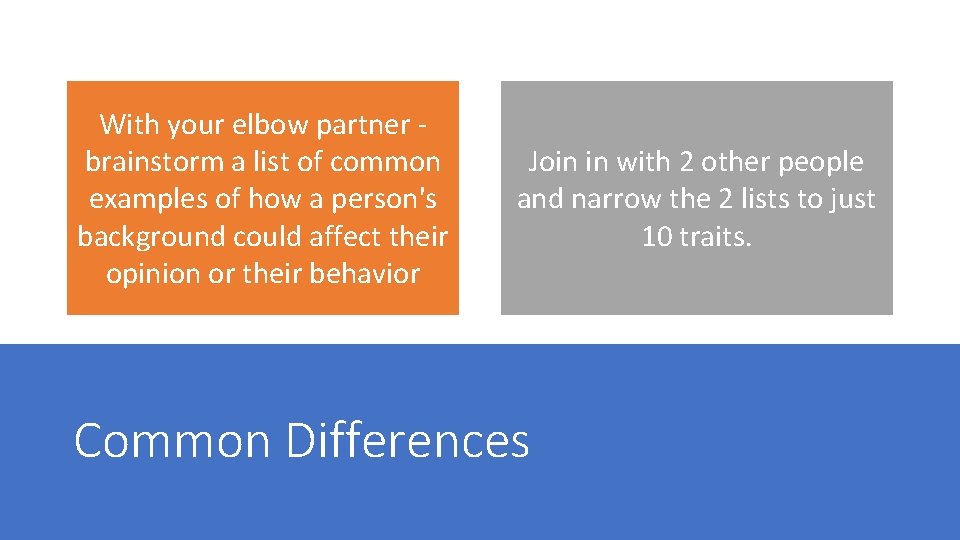 With your elbow partner - brainstorm a list of common examples of how a person's background could affect their opinion or their behavior

Join in with 2 other people and narrow the 2 lists to just 10 traits.

Common Differences